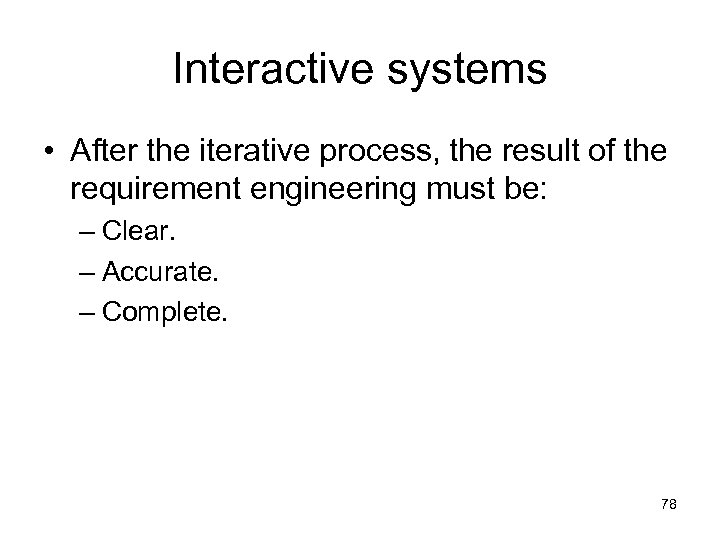 Interactive systems

• After the iterative process, the result of the requirement engineering must be:
– Clear.
– Accurate.
– Complete.

78